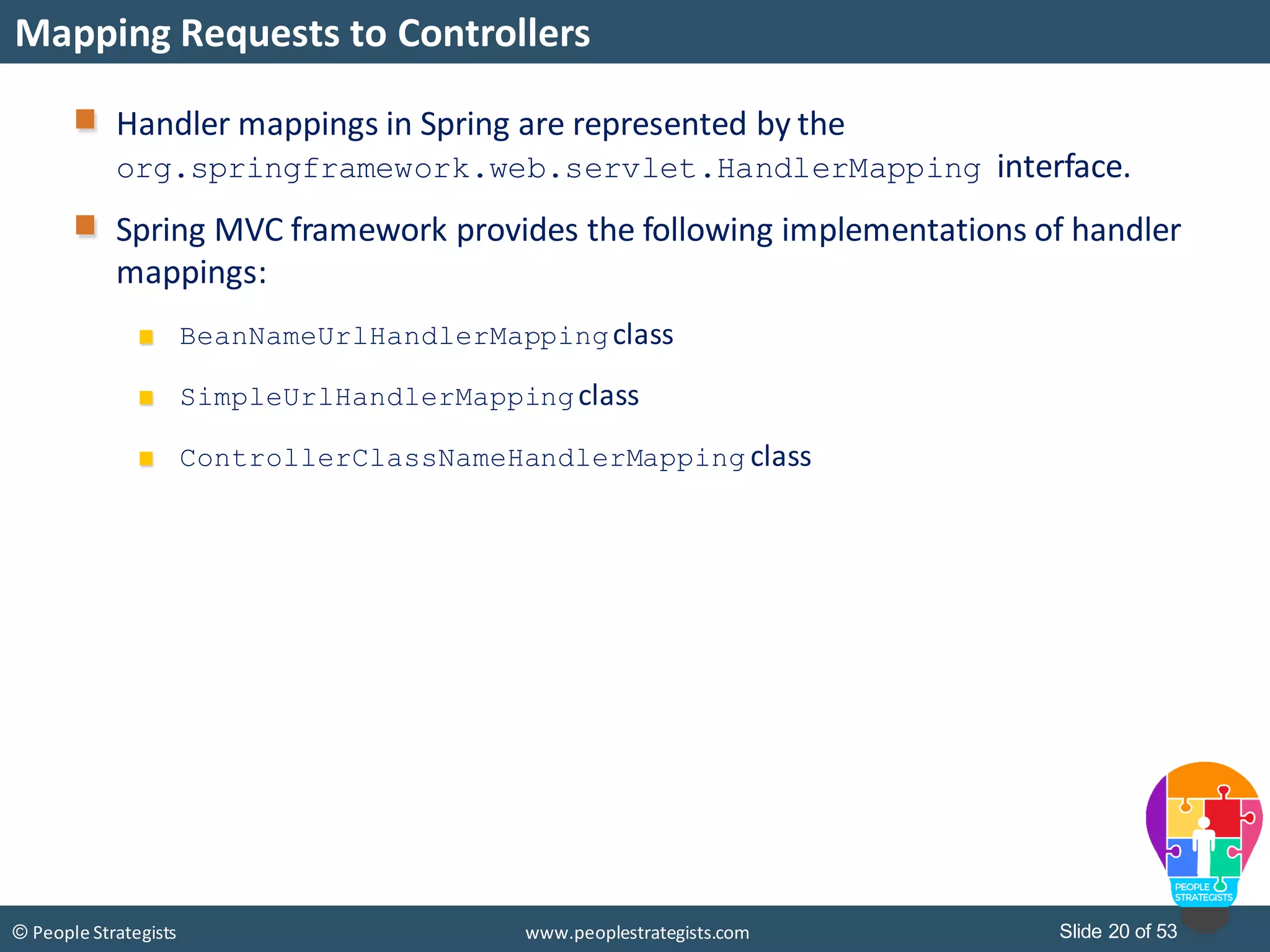 Mapping Requests to Controllers

Handler mappings in Spring are represented by the org.springframework.web.servlet.HandlerMapping interface.

Spring MVC framework provides the following implementations of handler mappings:

BeanNameUrlHandlerMapping class

SimpleUrlHandlerMapping class

ControllerClassNameHandlerMapping class

PEOPLE STRATEGISTS

© People Strategists www.peoplestrategists.com Slide 20 of 53